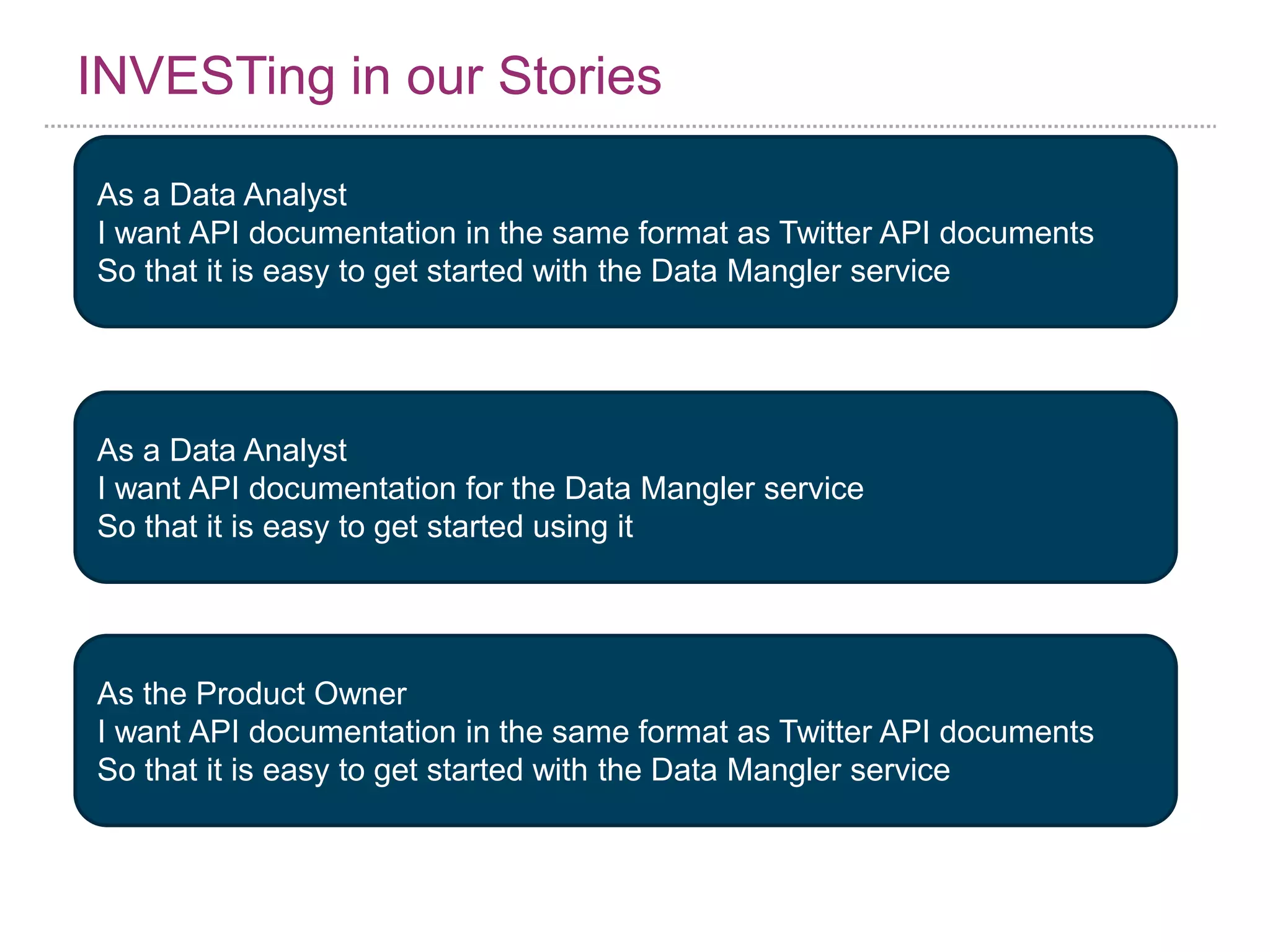 INVESTing in our Stories

As a Data Analyst
I want API documentation in the same format as Twitter API documents
So that it is easy to get started with the Data Mangler service

As a Data Analyst
I want API documentation for the Data Mangler service
So that it is easy to get started using it

As the Product Owner
I want API documentation in the same format as Twitter API documents
So that it is easy to get started with the Data Mangler service